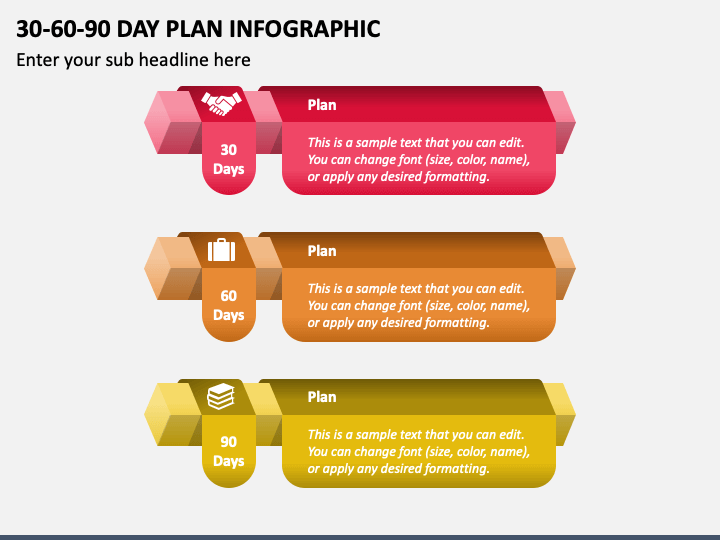 30-60-90 DAY PLAN INFOGRAPHIC

Enter your sub headline here

30 Days

Plan

This is a sample text that you can edit. You can change font (size, color, name), or apply any desired formatting.

60 Days

Plan

This is a sample text that you can edit. You can change font (size, color, name), or apply any desired formatting.

90 Days

Plan

This is a sample text that you can edit. You can change font (size, color, name), or apply any desired formatting.